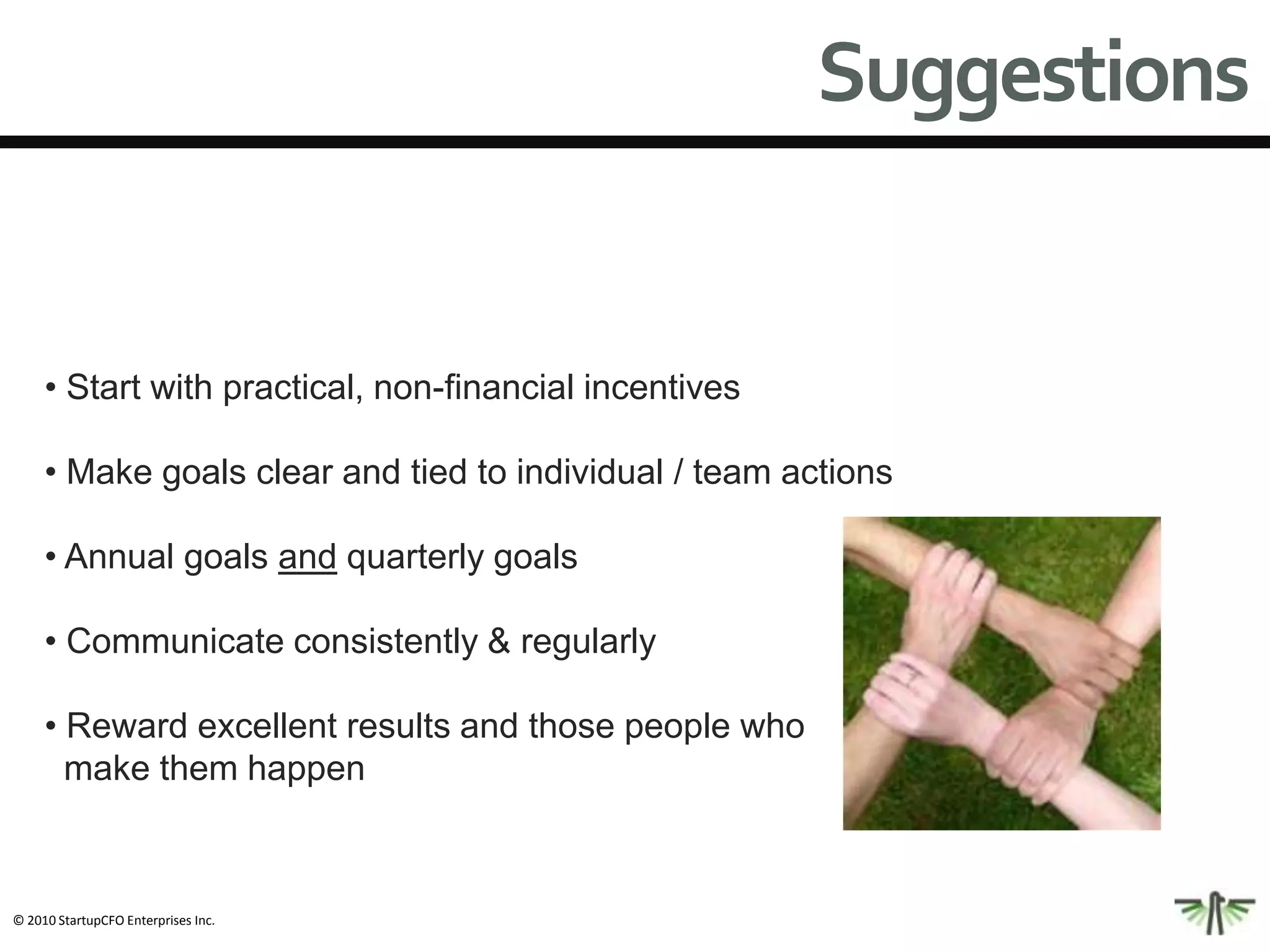 Suggestions

• Start with practical, non-financial incentives

• Make goals clear and tied to individual / team actions

• Annual goals and quarterly goals

• Communicate consistently & regularly

• Reward excellent results and those people who make them happen

© 2010 StartupCFO Enterprises Inc.